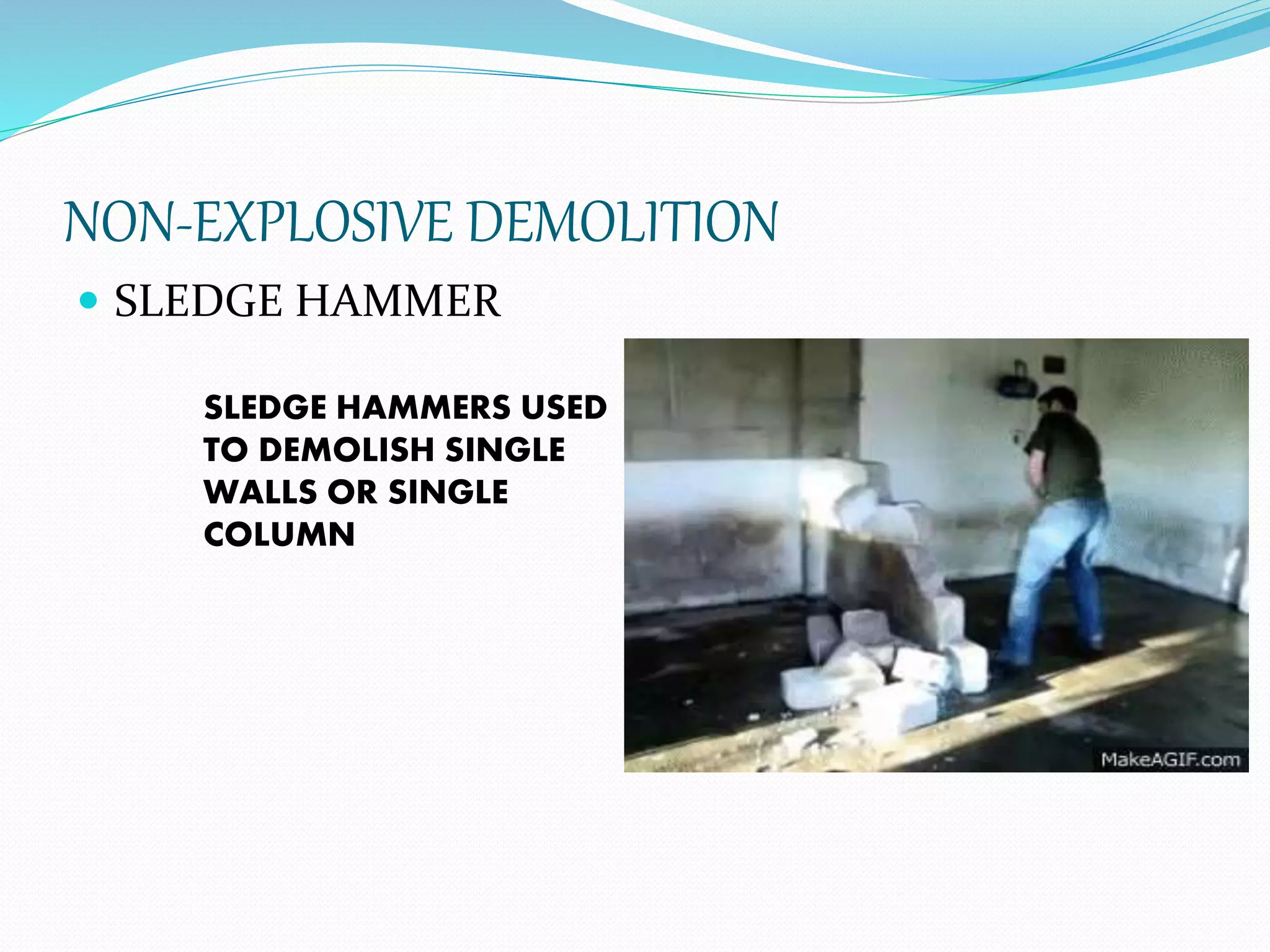 NON-EXPLOSIVE DEMOLITION

SLEDGE HAMMER

SLEDGE HAMMERS USED TO DEMOLISH SINGLE WALLS OR SINGLE COLUMN

MakeAGIF.com